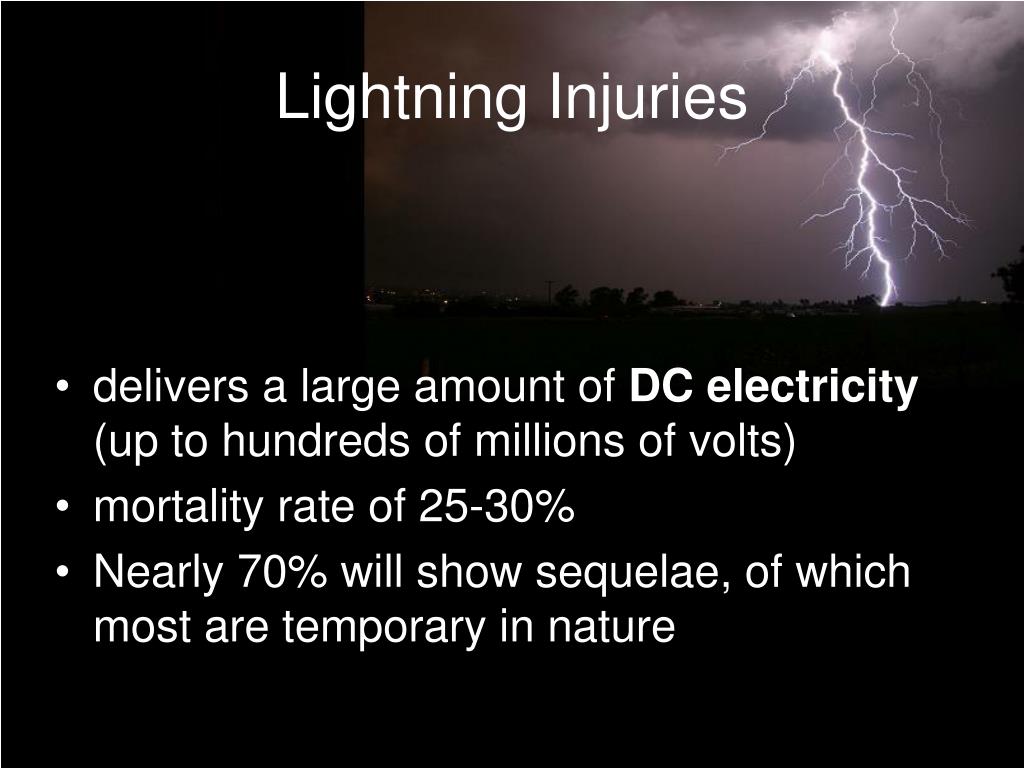 Lightning Injuries

• delivers a large amount of DC electricity (up to hundreds of millions of volts)
• mortality rate of 25-30%
• Nearly 70% will show sequelae, of which most are temporary in nature